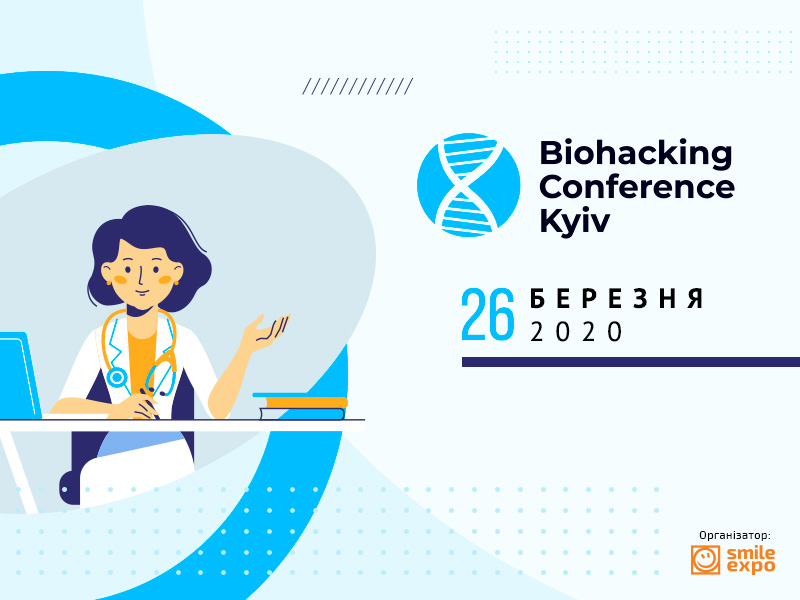 Biohacking Conference Kyiv

26 БЕРЕЗНЯ 2020

Організатор:
smile expo